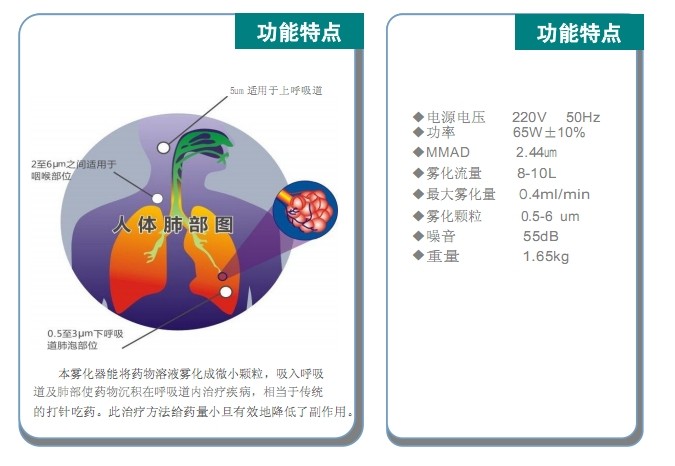 功能特点

5um 适用于上呼吸道

2至6μm之间适用于咽喉部位

人体肺部图

0.5至3μm下呼吸道肺泡部位

本雾化器能将药物溶液雾化成微小颗粒，吸入呼吸道及肺部使药物沉积在呼吸道内治疗疾病，相当于传统的打针吃药。此治疗方法给药量小且有效地降低了副作用。

功能特点

◆电源电压 220V 50Hz
◆功率 65W±10%
◆MMAD 2.44um
◆雾化流量 8-10L
◆最大雾化量 0.4ml/min
◆雾化颗粒 0.5-6 um
◆噪音 55dB
◆重量 1.65kg